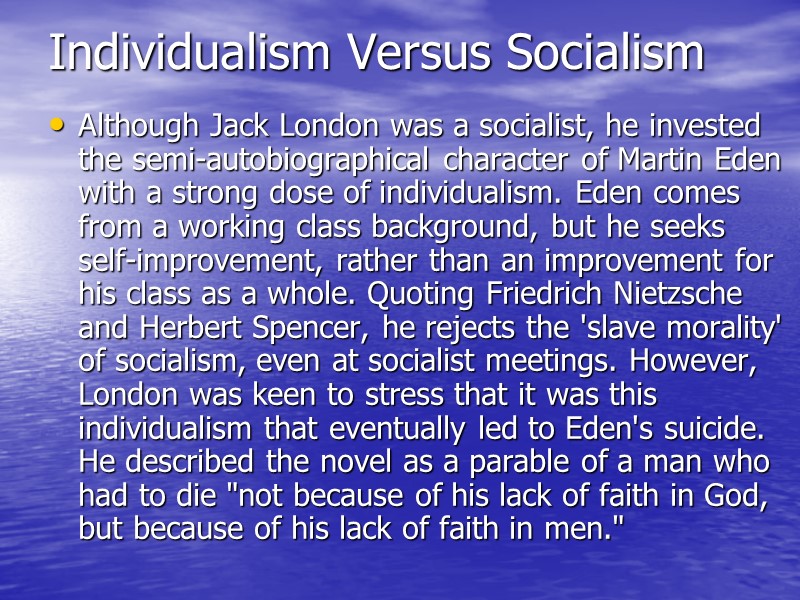 Individualism Versus Socialism

• Although Jack London was a socialist, he invested the semi-autobiographical character of Martin Eden with a strong dose of individualism. Eden comes from a working class background, but he seeks self-improvement, rather than an improvement for his class as a whole. Quoting Friedrich Nietzsche and Herbert Spencer, he rejects the 'slave morality' of socialism, even at socialist meetings. However, London was keen to stress that it was this individualism that eventually led to Eden's suicide. He described the novel as a parable of a man who had to die "not because of his lack of faith in God, but because of his lack of faith in men."